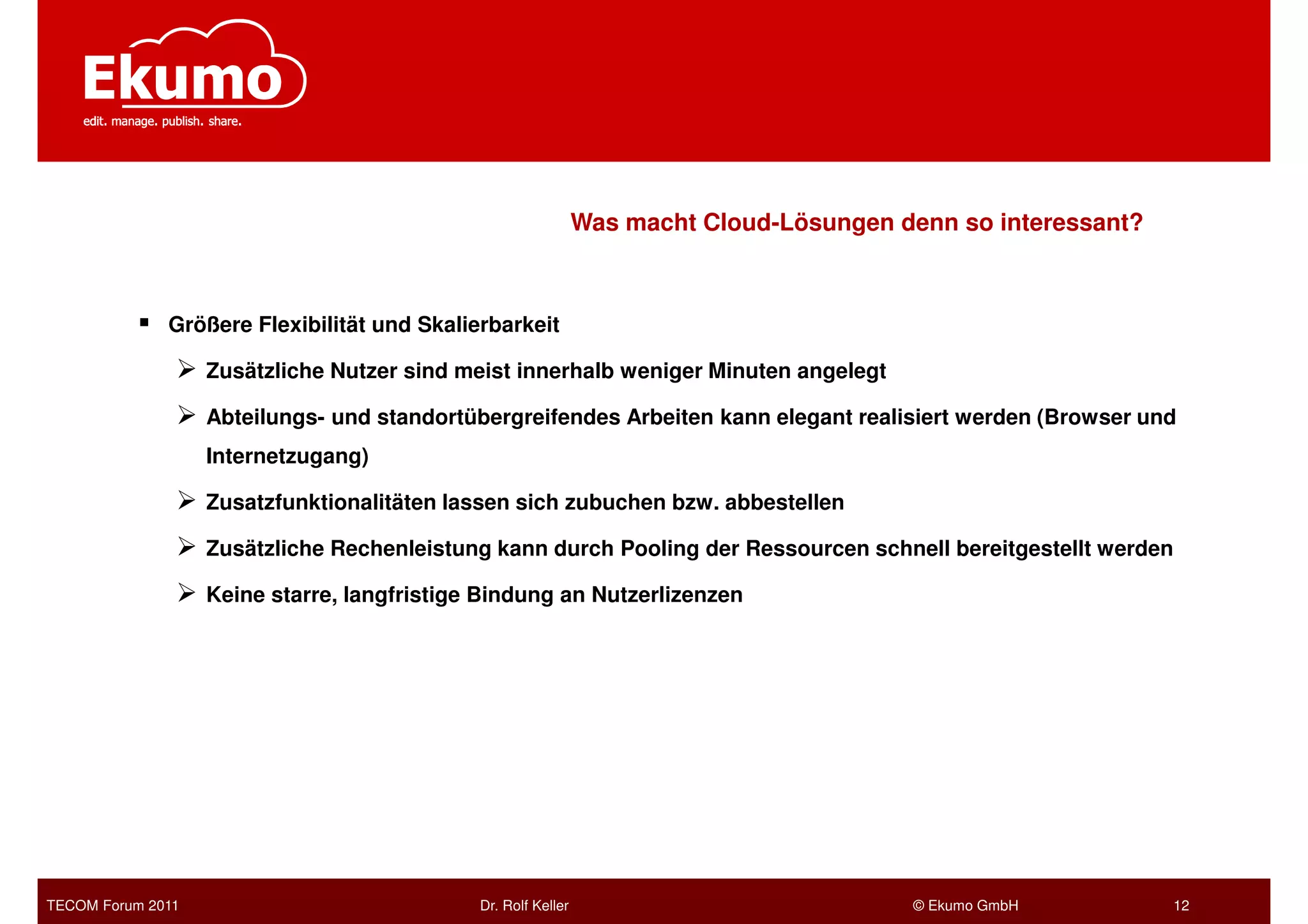 Ekumo
edit. manage. publish. share.

Was macht Cloud-Lösungen denn so interessant?

▪ Größere Flexibilität und Skalierbarkeit

➢ Zusätzliche Nutzer sind meist innerhalb weniger Minuten angelegt

➢ Abteilungs- und standortübergreifendes Arbeiten kann elegant realisiert werden (Browser und Internetzugang)

➢ Zusatzfunktionalitäten lassen sich zubuchen bzw. abbestellen

➢ Zusätzliche Rechenleistung kann durch Pooling der Ressourcen schnell bereitgestellt werden

➢ Keine starre, langfristige Bindung an Nutzerlizenzen

TECOM Forum 2011 Dr. Rolf Keller © Ekumo GmbH 12